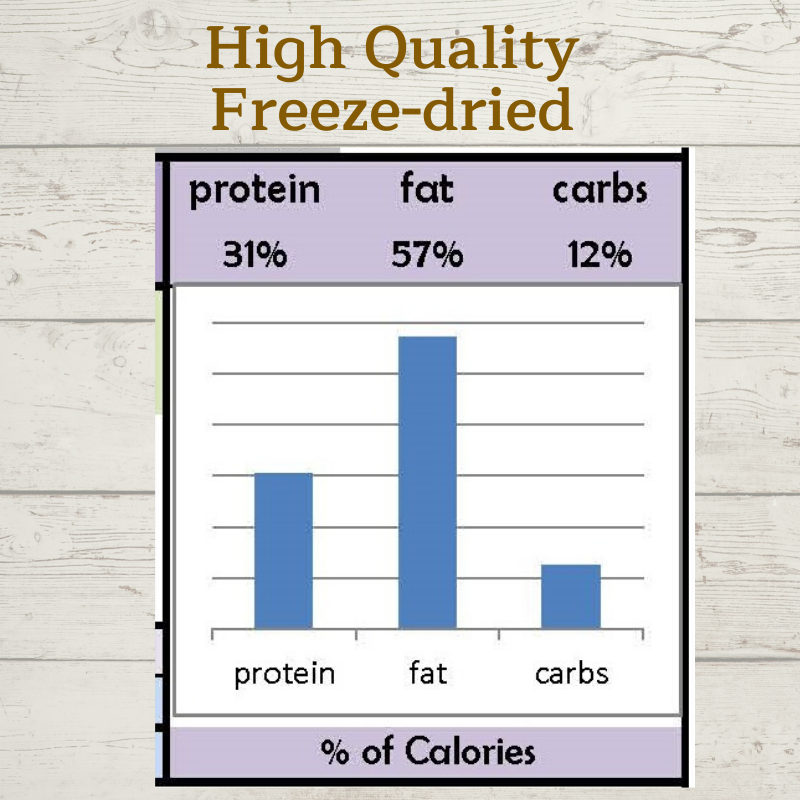 High Quality
Freeze-dried

| protein | fat | carbs |
|---|---|---|
| 31% | 57% | 12% |

protein fat carbs

% of Calories